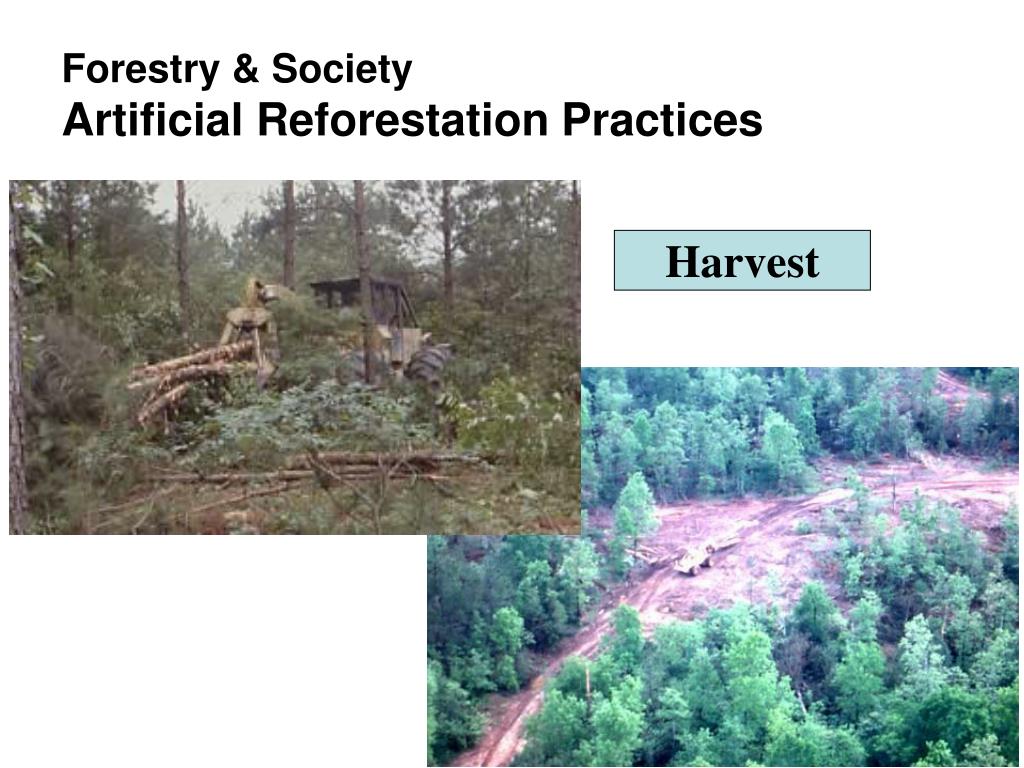 Forestry & Society
Artificial Reforestation Practices

Harvest